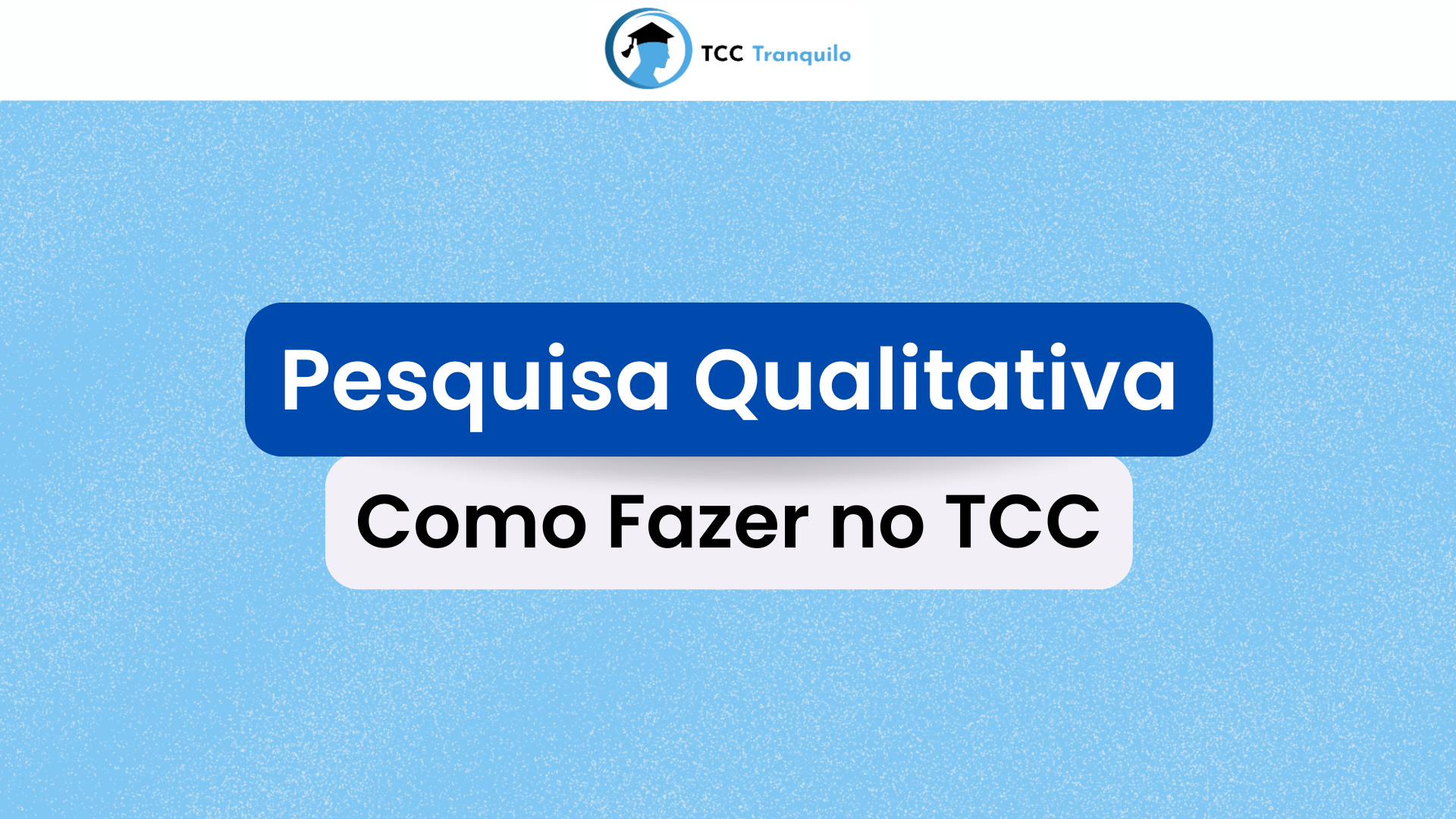 TCC Tranquilo

Pesquisa Qualitativa

Como Fazer no TCC